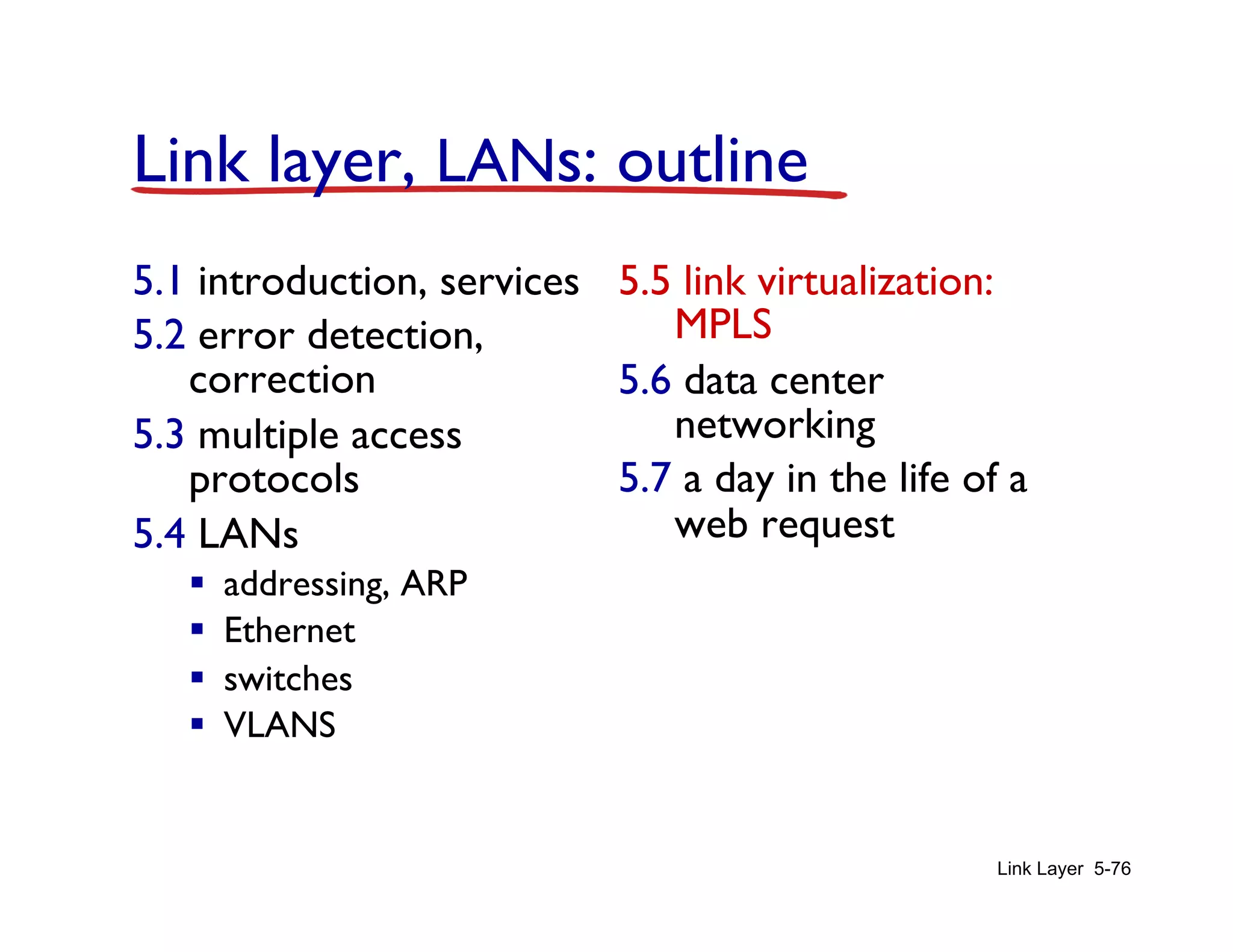 Link layer, LANs: outline

5.1 introduction, services
5.2 error detection, correction
5.3 multiple access protocols
5.4 LANs
▪ addressing, ARP
▪ Ethernet
▪ switches
▪ VLANS

5.5 link virtualization: MPLS
5.6 data center networking
5.7 a day in the life of a web request

Link Layer 5-76